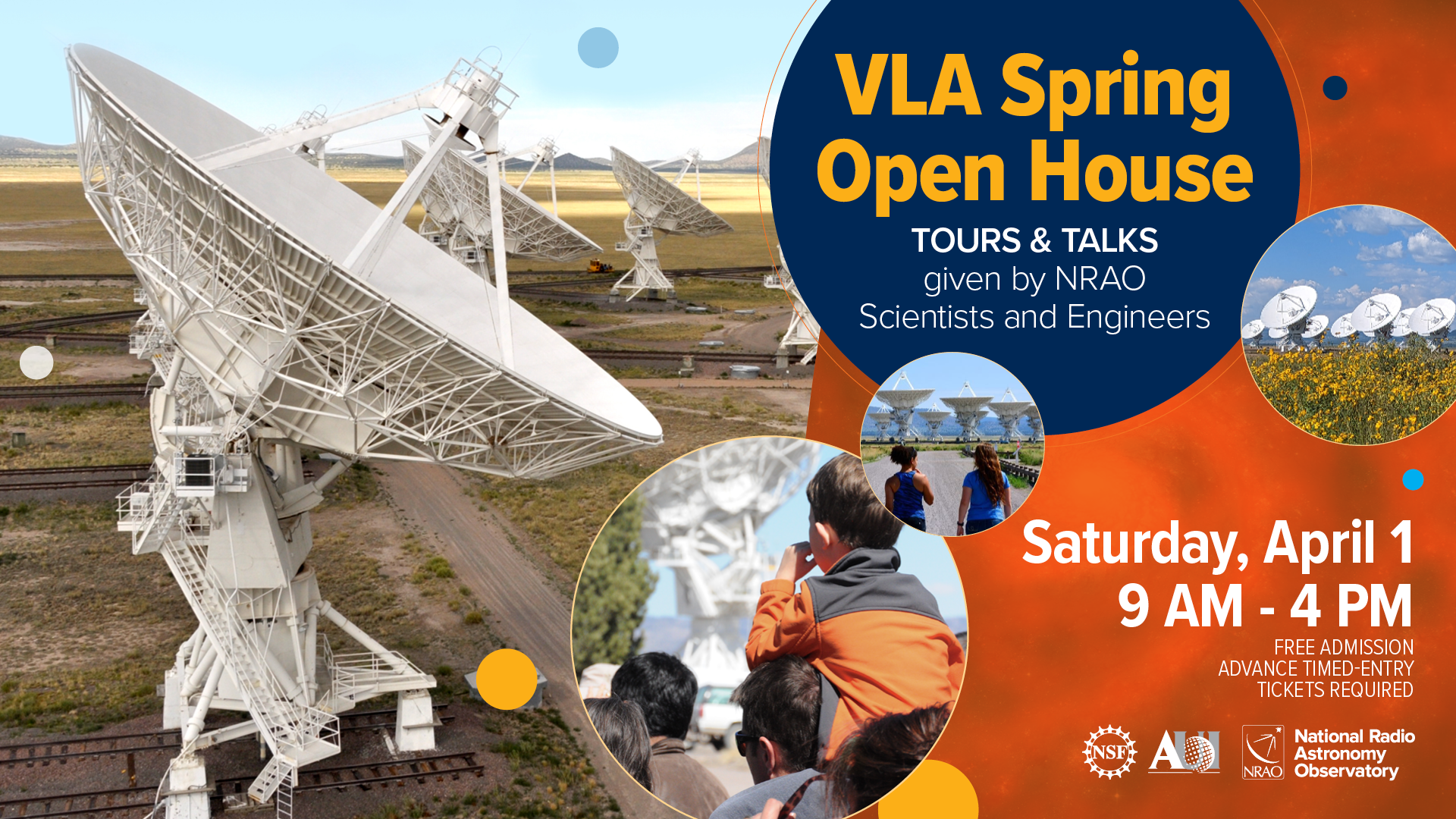 VLA Spring Open House

TOURS & TALKS
given by NRAO
Scientists and Engineers

Saturday, April 1
9 AM - 4 PM

FREE ADMISSION
ADVANCE TIMED-ENTRY
TICKETS REQUIRED

NSF

AUI

NRAO

National Radio Astronomy Observatory